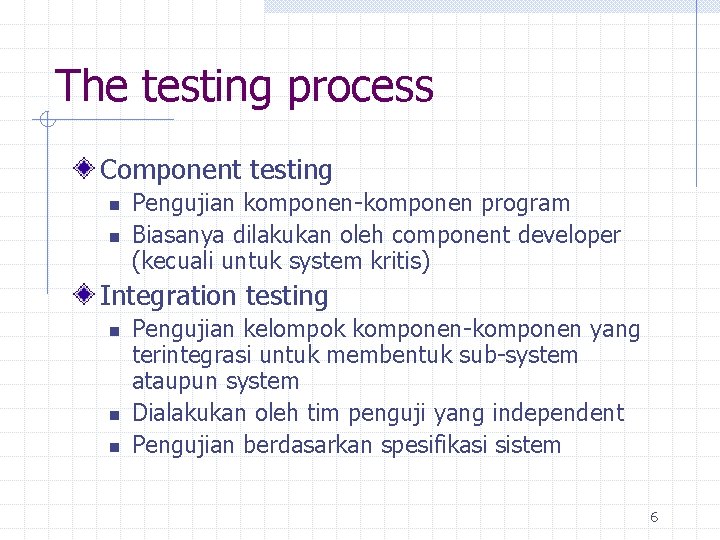 The testing process

Component testing

Pengujian komponen-komponen program

Biasanya dilakukan oleh component developer (kecuali untuk system kritis)

Integration testing

Pengujian kelompok komponen-komponen yang terintegrasi untuk membentuk sub-system ataupun system

Dialakukan oleh tim penguji yang independent

Pengujian berdasarkan spesifikasi sistem

6